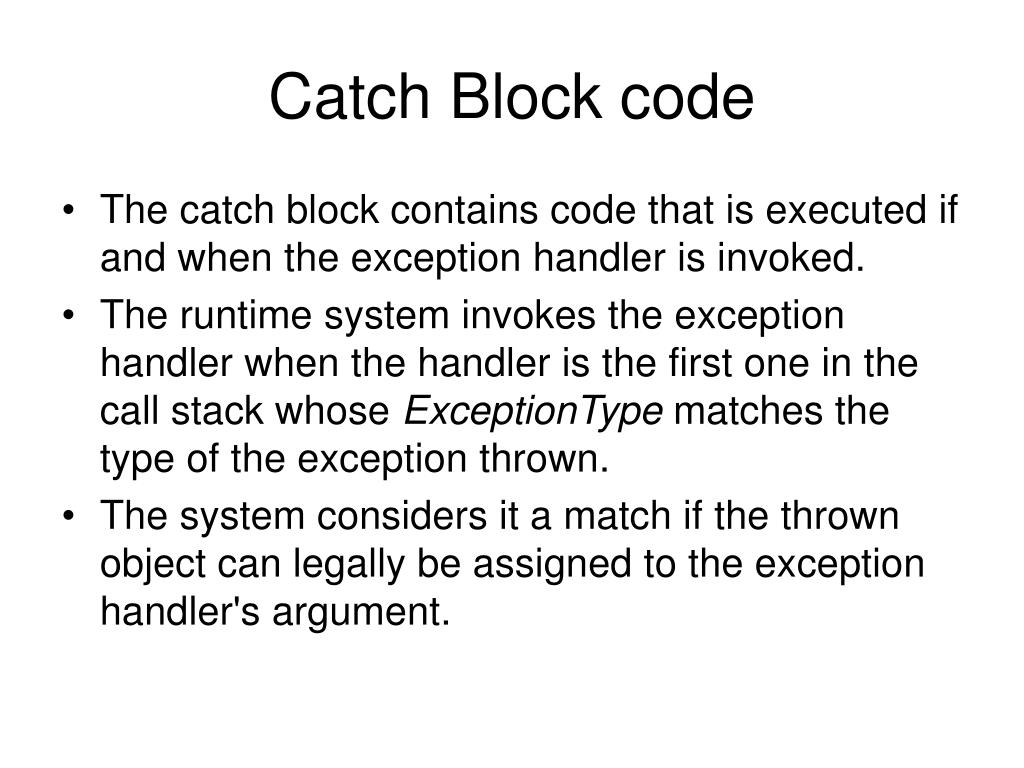 Catch Block code

• The catch block contains code that is executed if and when the exception handler is invoked.
• The runtime system invokes the exception handler when the handler is the first one in the call stack whose ExceptionType matches the type of the exception thrown.
• The system considers it a match if the thrown object can legally be assigned to the exception handler's argument.